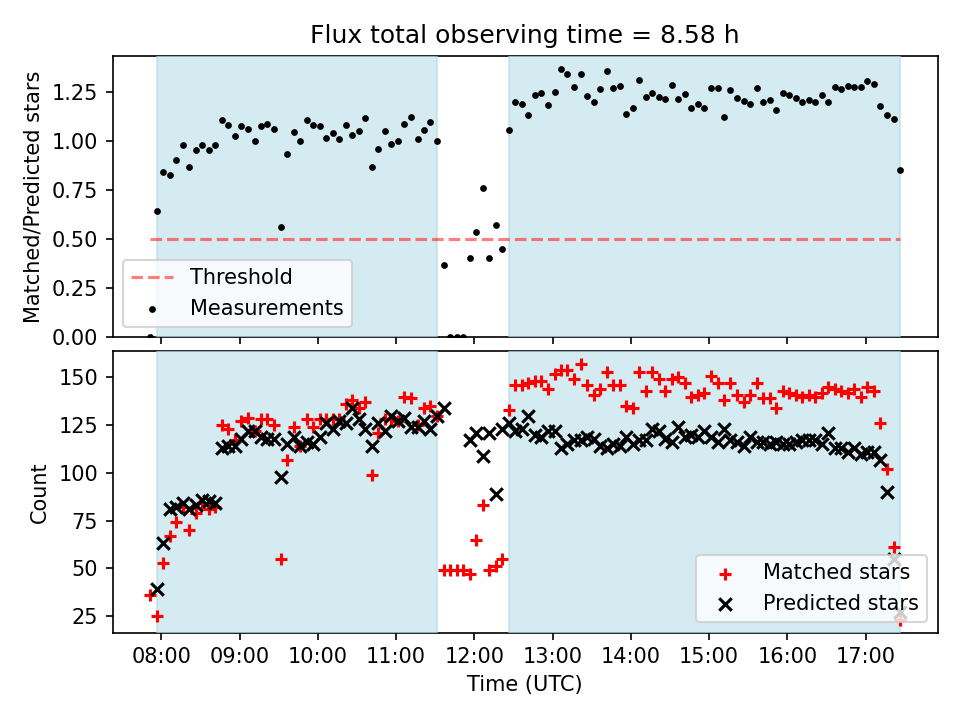 Flux total observing time = 8.58 h

Matched/Predicted stars

1.25
1.00
0.75
0.50
0.25
0.00

Threshold
Measurements

Count

150
125
100
75
50
25

Matched stars
Predicted stars

08:00 09:00 10:00 11:00 12:00 13:00 14:00 15:00 16:00 17:00

Time (UTC)